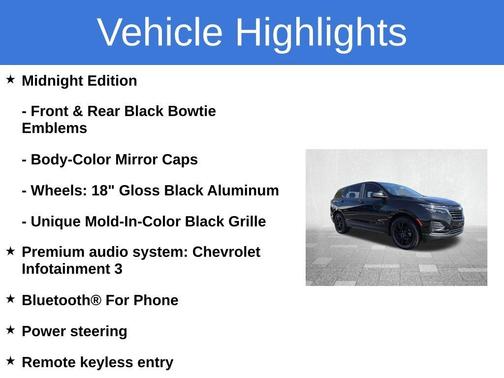 Vehicle Highlights

★ Midnight Edition

- Front & Rear Black Bowtie Emblems

- Body-Color Mirror Caps

- Wheels: 18" Gloss Black Aluminum

- Unique Mold-In-Color Black Grille

★ Premium audio system: Chevrolet Infotainment 3

★ Bluetooth® For Phone

★ Power steering

★ Remote keyless entry